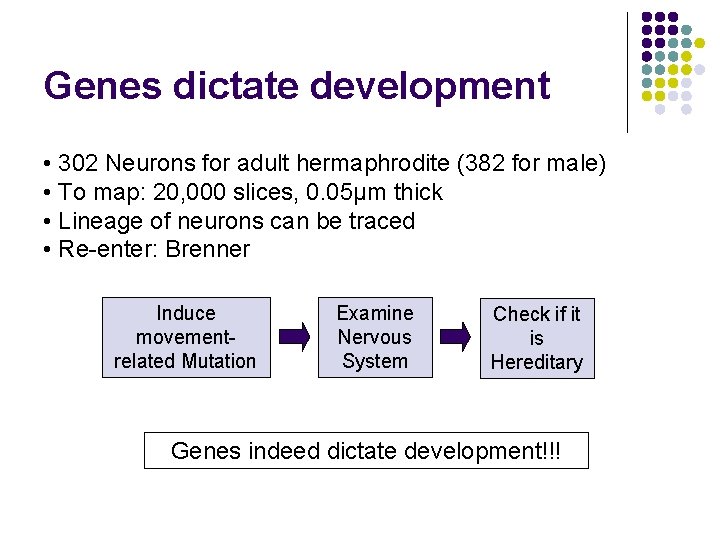 Genes dictate development

• 302 Neurons for adult hermaphrodite (382 for male)
• To map: 20,000 slices, 0.05μm thick
• Lineage of neurons can be traced
• Re-enter: Brenner

Induce movement-related Mutation

Examine Nervous System

Check if it is Hereditary

Genes indeed dictate development!!!